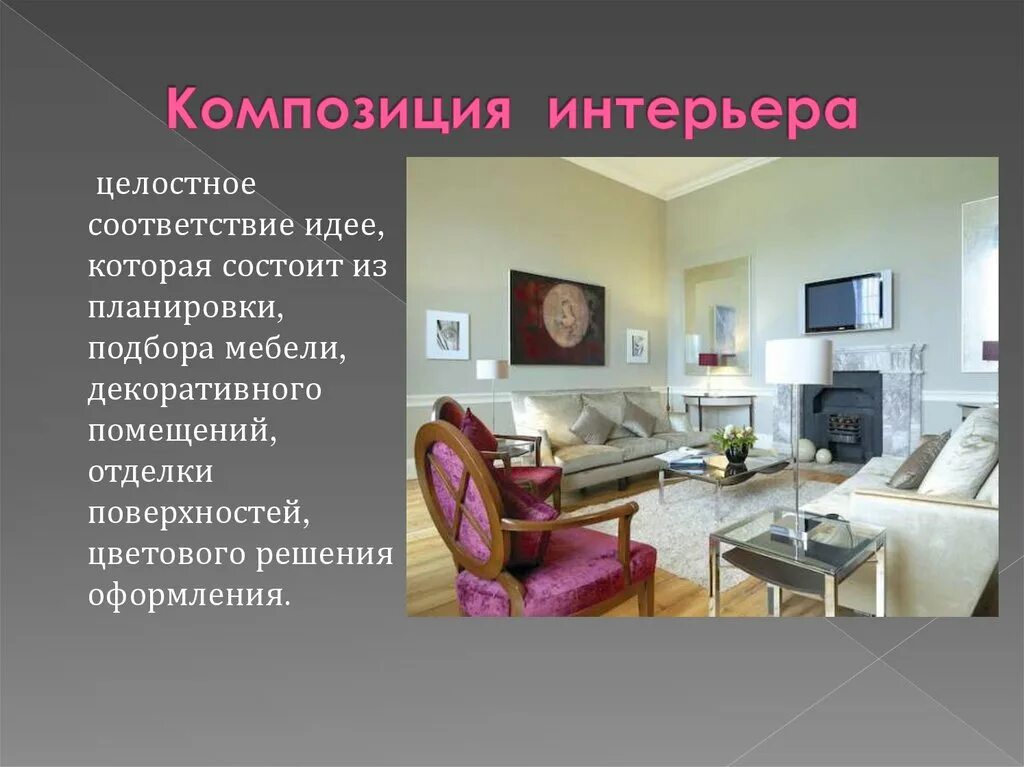 Композиция интерьера

целостное соответствие идее, которая состоит из планировки, подбора мебели, декоративного помещений, отделки поверхностей, цветового решения оформления.